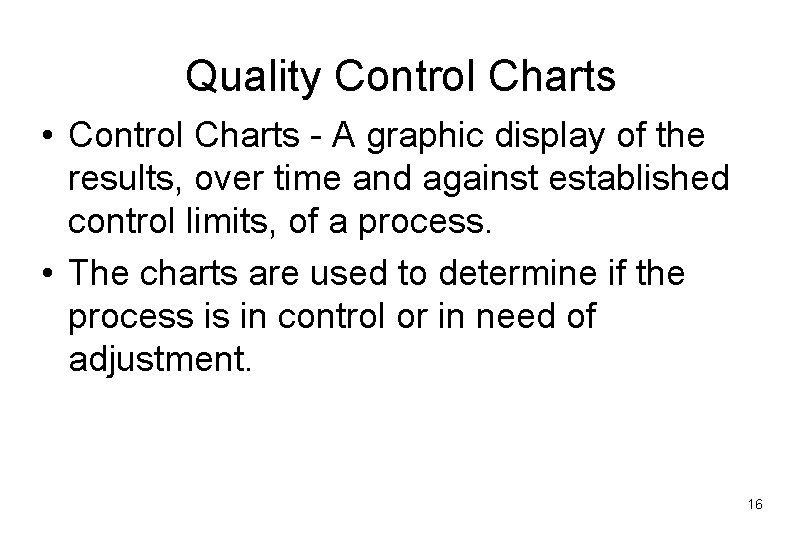 Quality Control Charts

• Control Charts - A graphic display of the results, over time and against established control limits, of a process.

• The charts are used to determine if the process is in control or in need of adjustment.

16